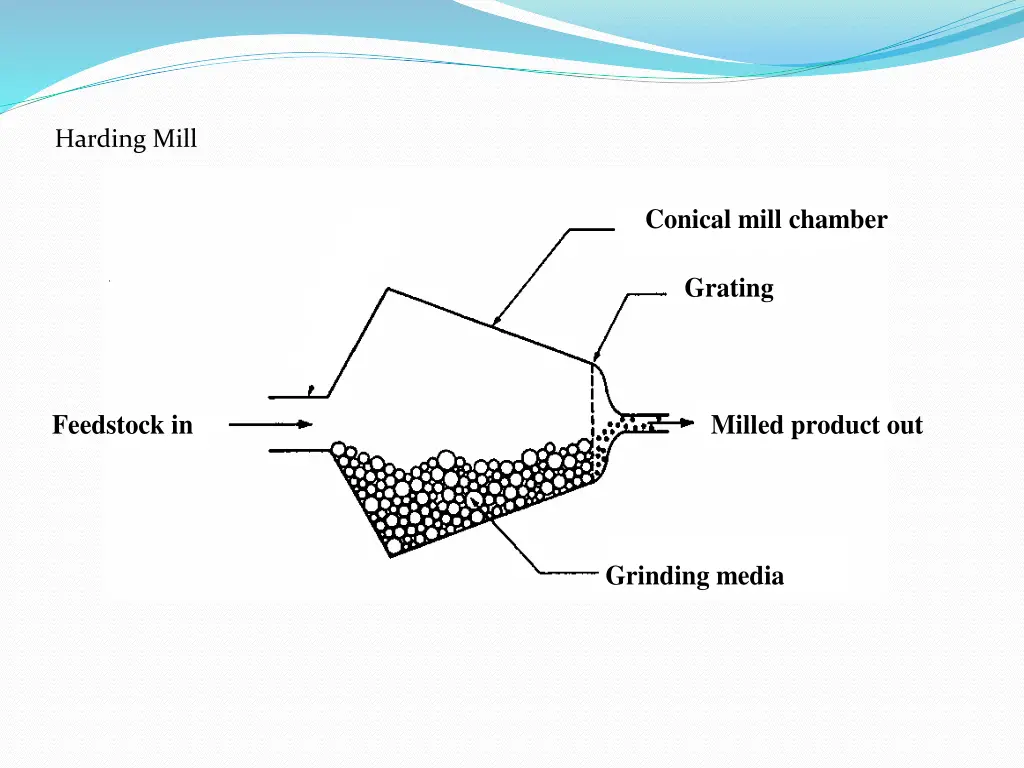 Harding Mill

Conical mill chamber

Grating

Feedstock in

Milled product out

Grinding media